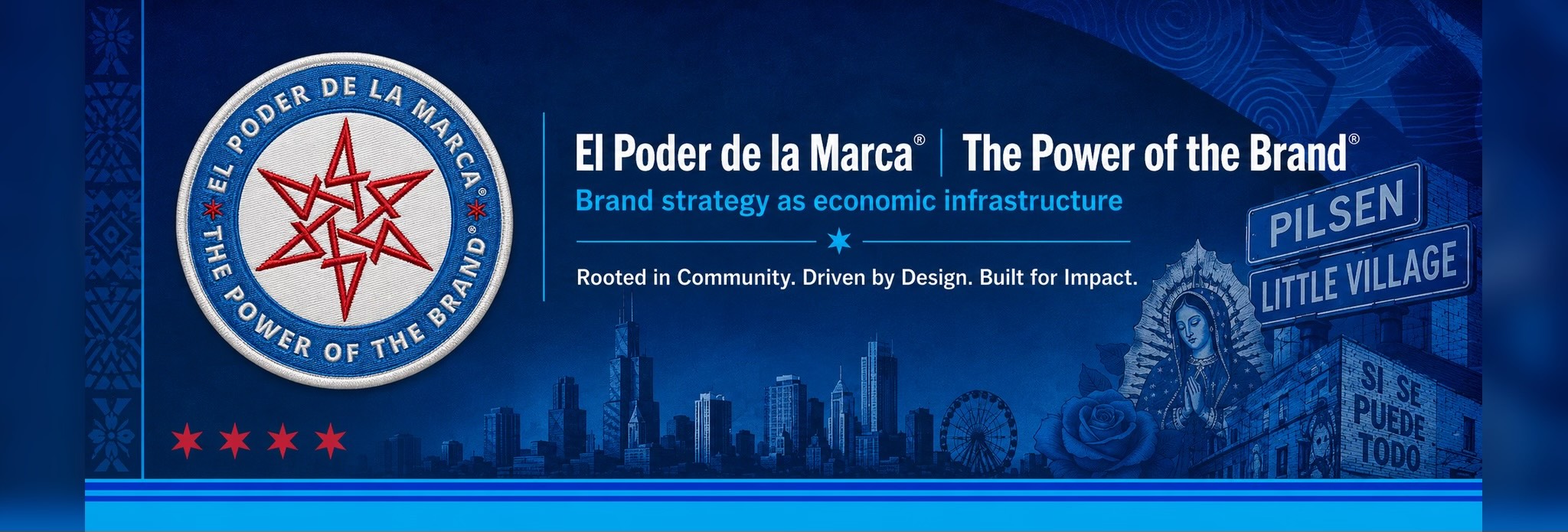 EL PODER DE LA MARCA®
THE POWER OF THE BRAND®

El Poder de la Marca® | The Power of the Brand®

Brand strategy as economic infrastructure

Rooted in Community. Driven by Design. Built for Impact.

PILSEN
LITTLE VILLAGE

SI SE PUEDE TODO